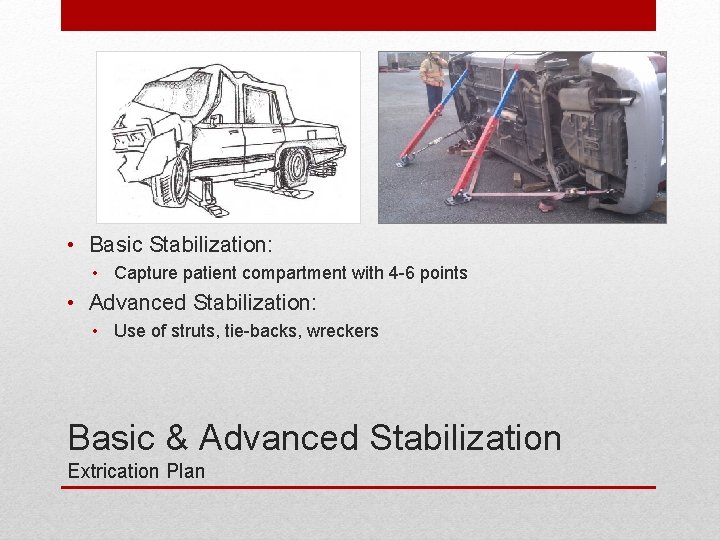 • Basic Stabilization:
  • Capture patient compartment with 4-6 points
• Advanced Stabilization:
  • Use of struts, tie-backs, wreckers

Basic & Advanced Stabilization
Extrication Plan